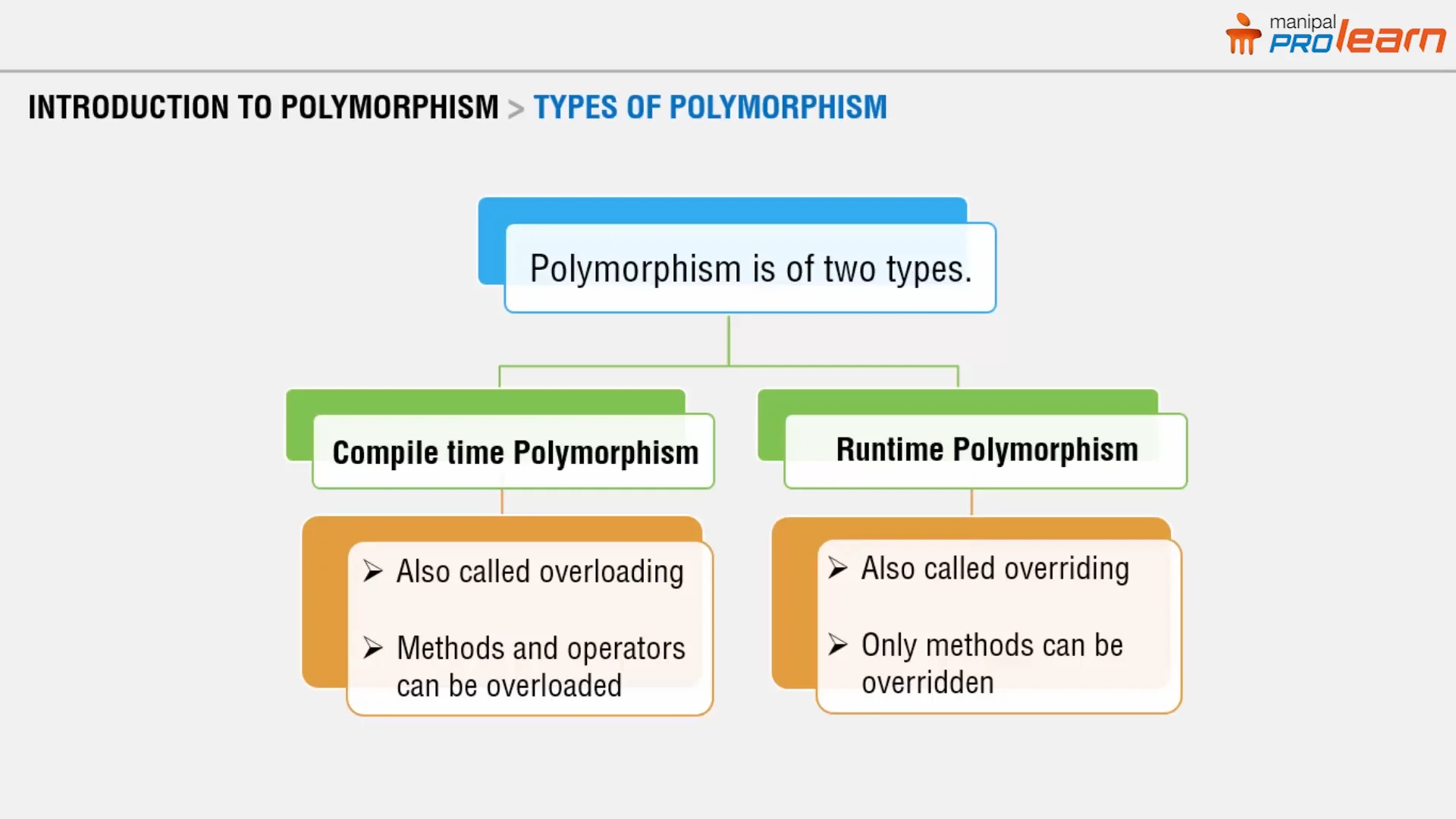 manipal PROlearn

INTRODUCTION TO POLYMORPHISM > TYPES OF POLYMORPHISM

Polymorphism is of two types.

Compile time Polymorphism

➢ Also called overloading

➢ Methods and operators can be overloaded

Runtime Polymorphism

➢ Also called overriding

➢ Only methods can be overridden